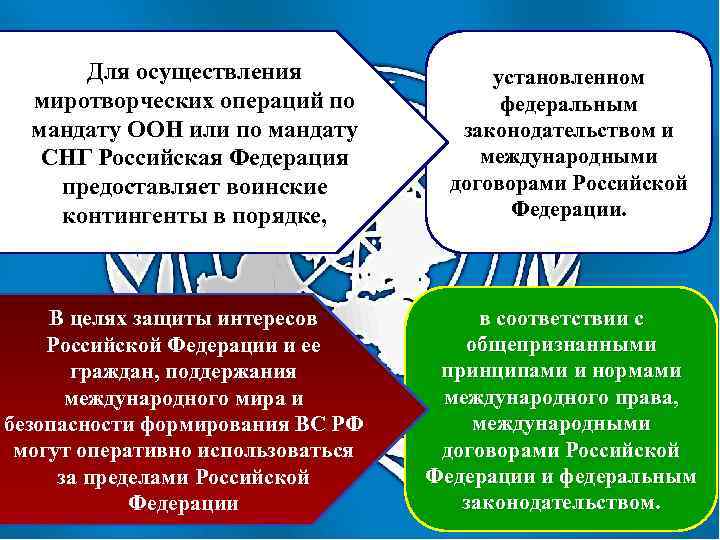 Для осуществления миротворческих операций по мандату ООН или по мандату СНГ Российская Федерация предоставляет воинские контингенты в порядке,

установленном федеральным законодательством и международными договорами Российской Федерации.

В целях защиты интересов Российской Федерации и ее граждан, поддержания международного мира и безопасности формирования ВС РФ могут оперативно использоваться за пределами Российской Федерации

в соответствии с общепризнанными принципами и нормами международного права, международными договорами Российской Федерации и федеральным законодательством.